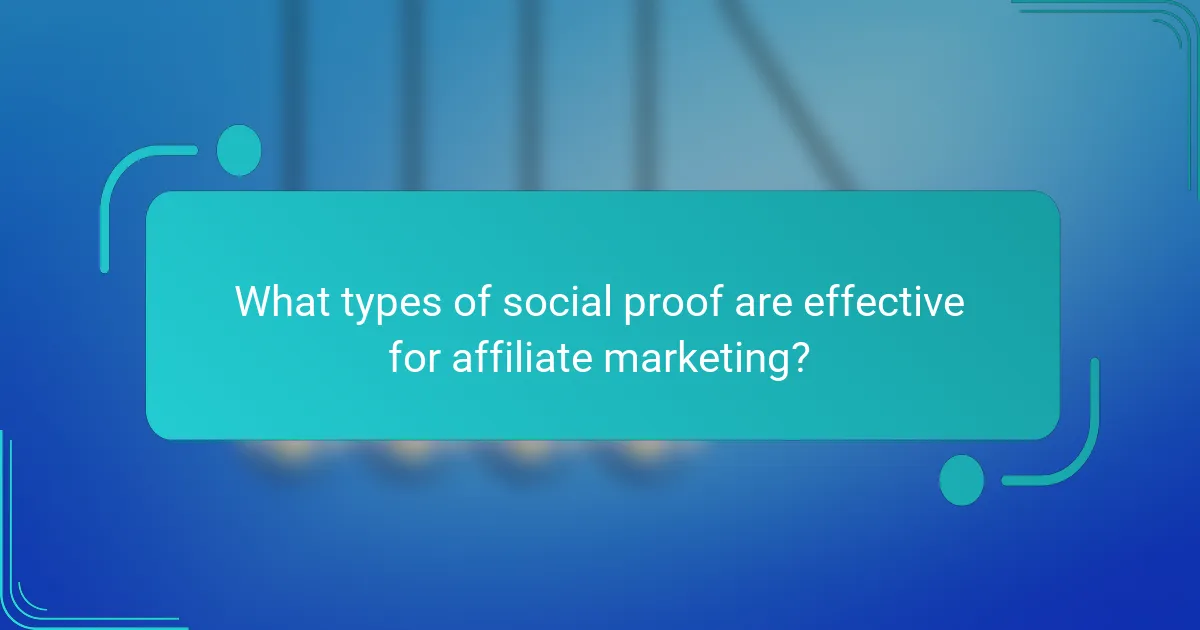 What types of social proof are effective for affiliate marketing?